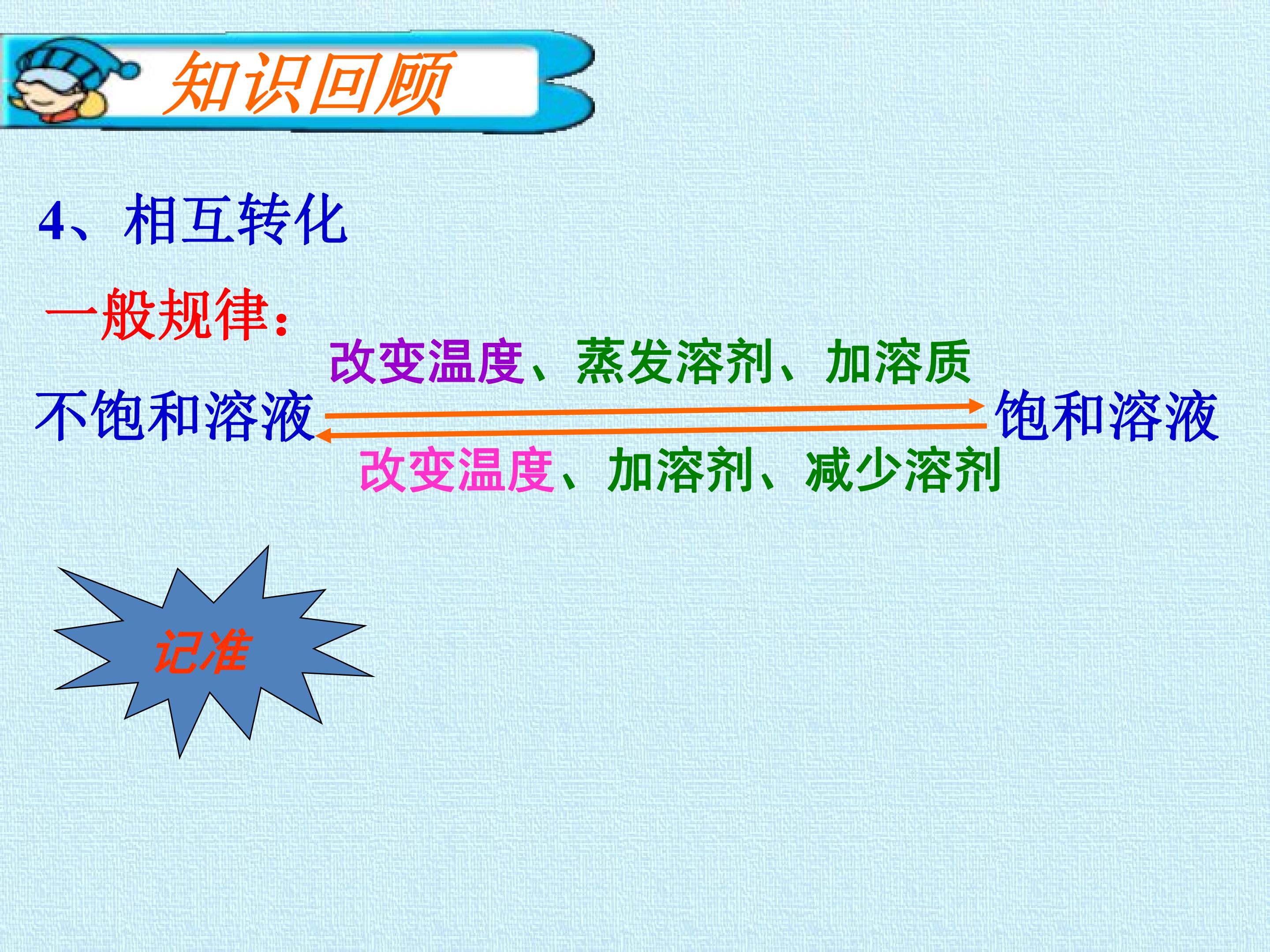 知识回顾

4、相互转化

一般规律：

改变温度、蒸发溶剂、加溶质

不饱和溶液 饱和溶液

改变温度、加溶剂、减少溶剂

记准